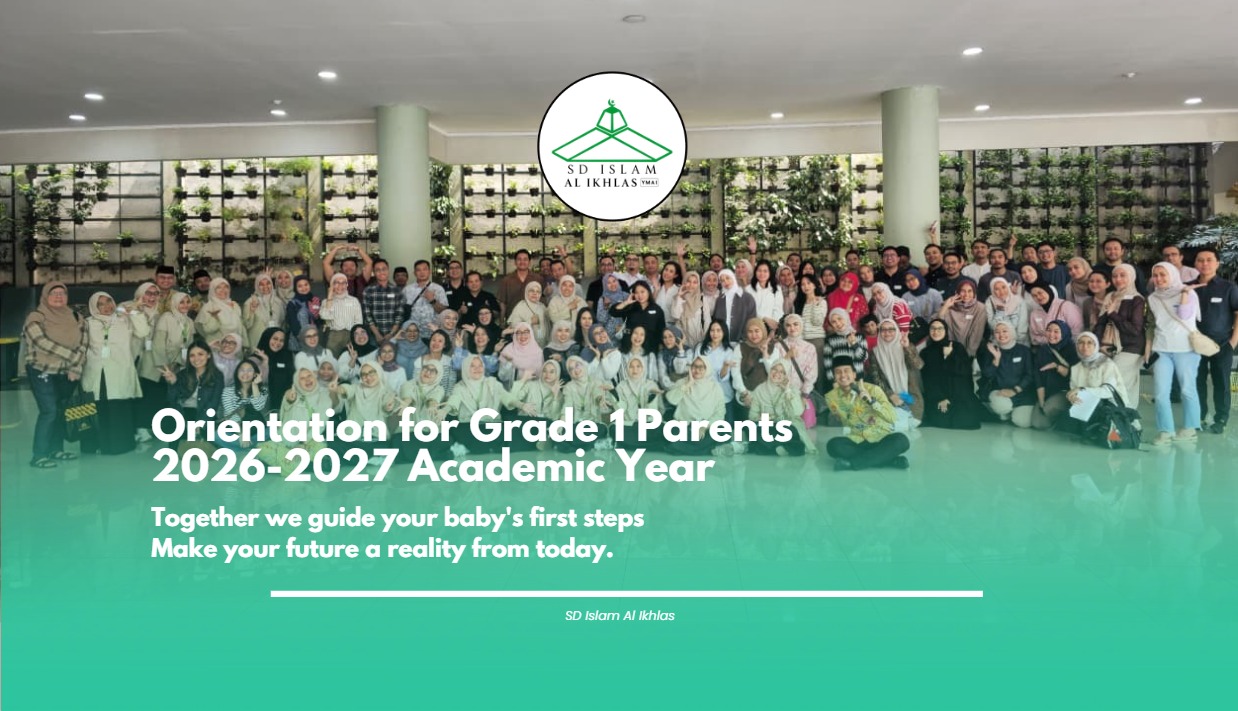 SD ISLAM
AL IKHLAS YMAI

Orientation for Grade 1 Parents
2026-2027 Academic Year

Together we guide your baby's first steps
Make your future a reality from today.

SD Islam Al Ikhlas